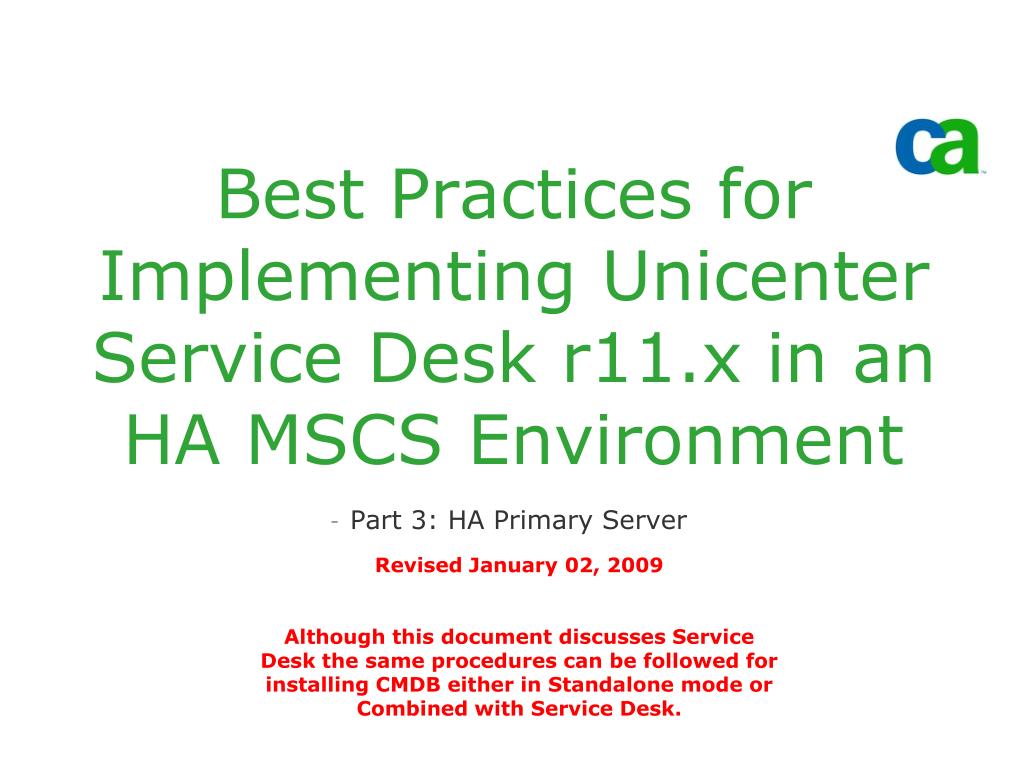 ca

Best Practices for Implementing Unicenter Service Desk r11.x in an HA MSCS Environment

- Part 3: HA Primary Server

Revised January 02, 2009

Although this document discusses Service Desk the same procedures can be followed for installing CMDB either in Standalone mode or Combined with Service Desk.